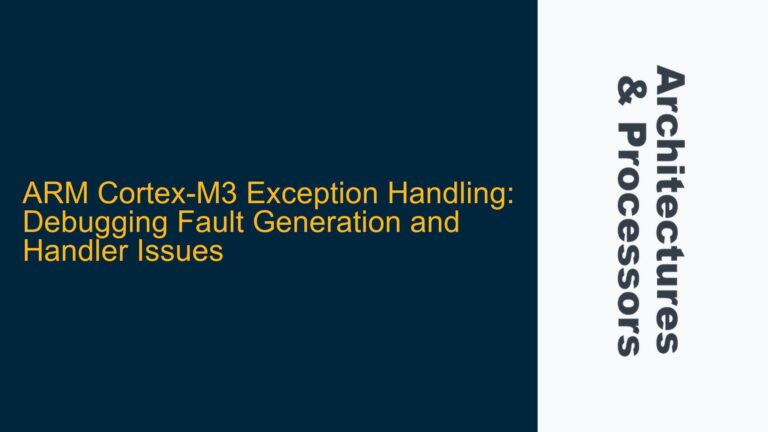 ARM Cortex-M3 Exception Handling: Debugging Fault Generation and Handler Issues

Architectures & Processors